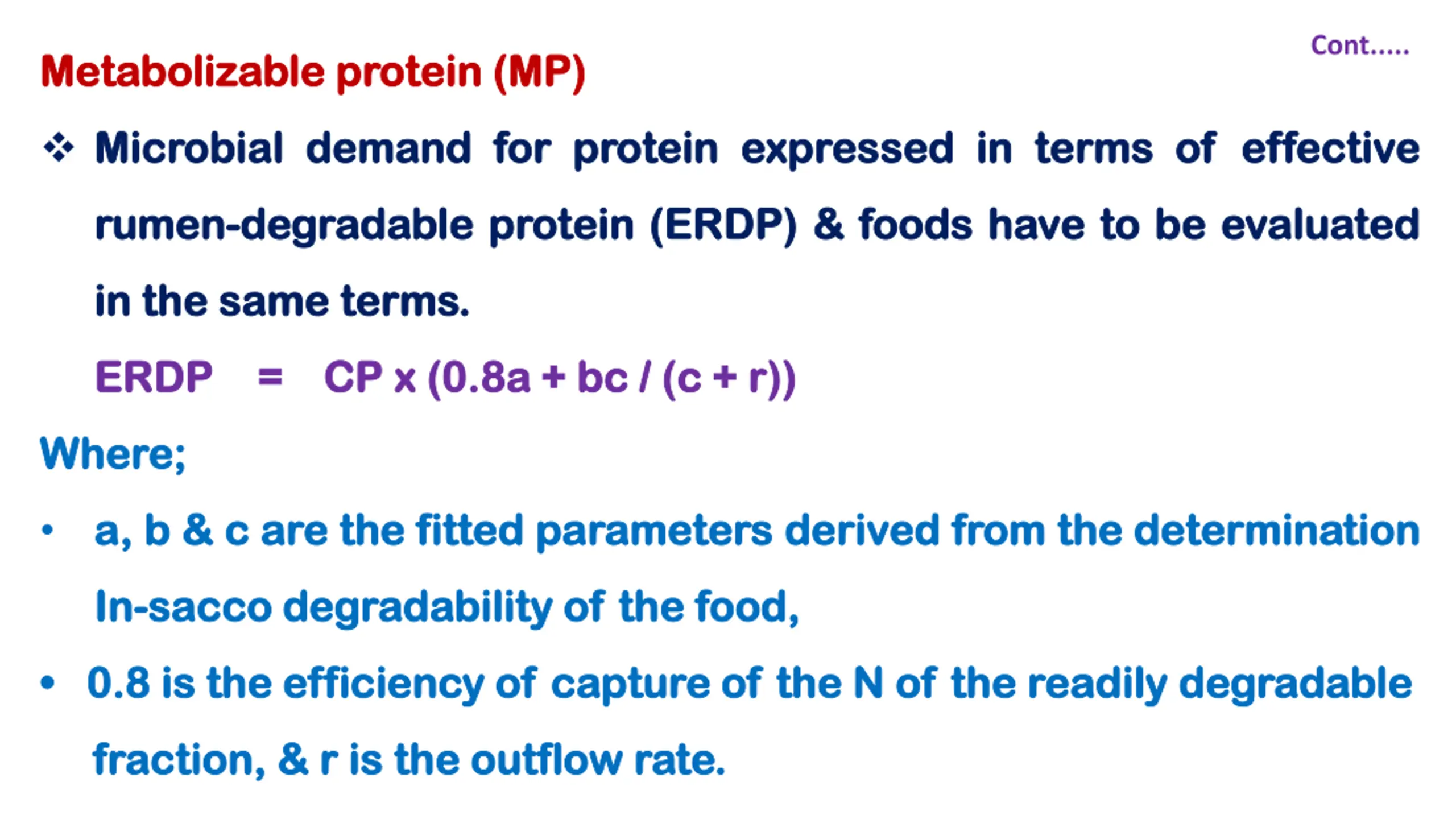 Cont.....

Metabolizable protein (MP)

❖ Microbial demand for protein expressed in terms of effective rumen-degradable protein (ERDP) & foods have to be evaluated in the same terms.

ERDP = CP x (0.8a + bc / (c + r))

Where;

• a, b & c are the fitted parameters derived from the determination In-sacco degradability of the food,

• 0.8 is the efficiency of capture of the N of the readily degradable fraction, & r is the outflow rate.